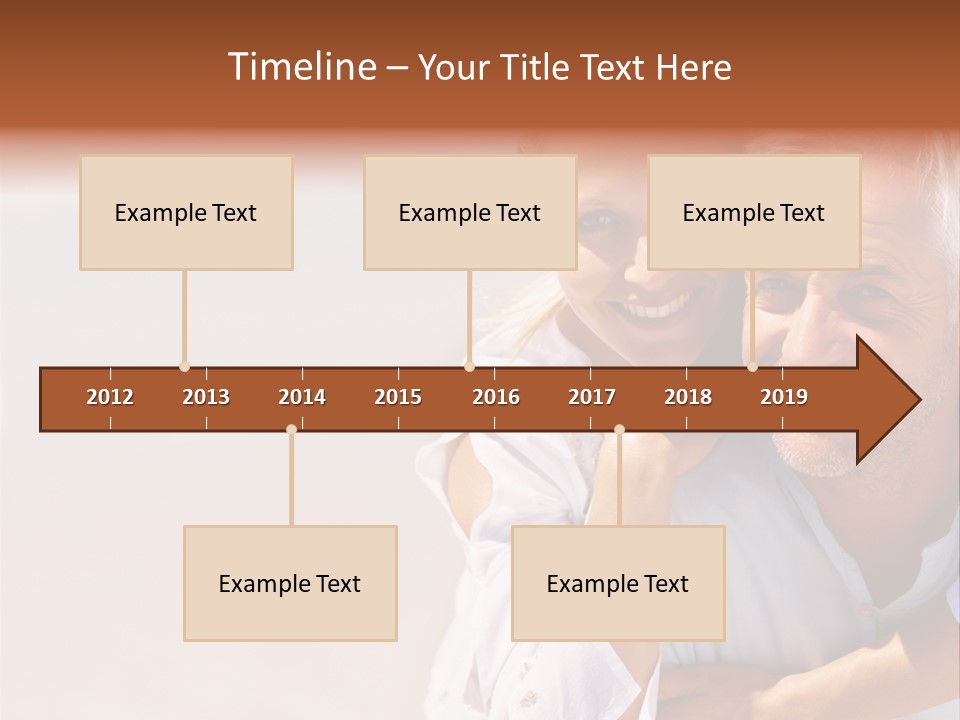 Timeline – Your Title Text Here

Example Text

Example Text

Example Text

2012 2013 2014 2015 2016 2017 2018 2019

Example Text

Example Text